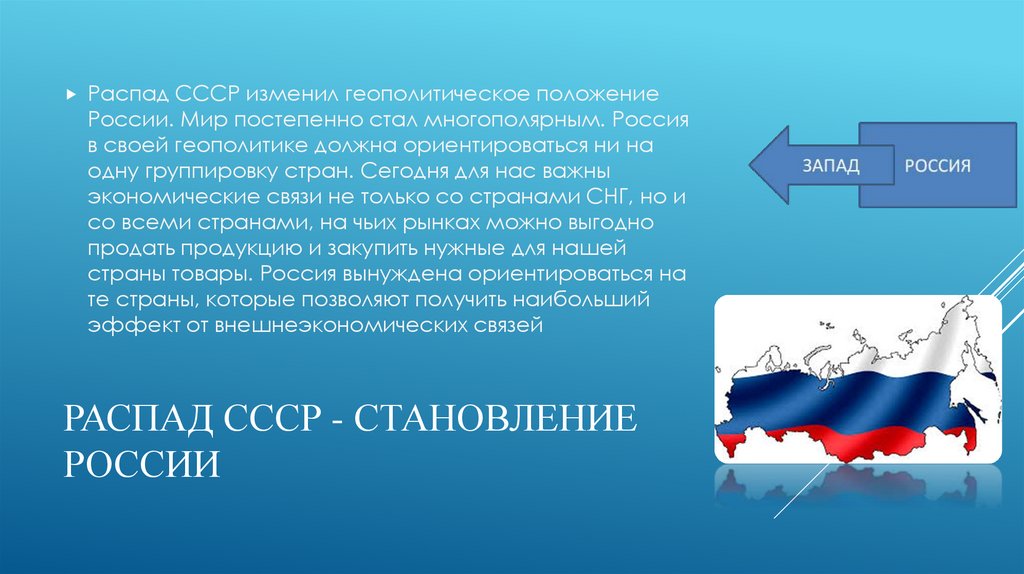 Распад СССР изменил геополитическое положение России. Мир постепенно стал многополярным. Россия в своей геополитике должна ориентироваться ни на одну группировку стран. Сегодня для нас важны экономические связи не только со странами СНГ, но и со всеми странами, на чьих рынках можно выгодно продать продукцию и закупить нужные для нашей страны товары. Россия вынуждена ориентироваться на те страны, которые позволяют получить наибольший эффект от внешнеэкономических связей

ЗАПАД

РОССИЯ

РАСПАД СССР - СТАНОВЛЕНИЕ РОССИИ